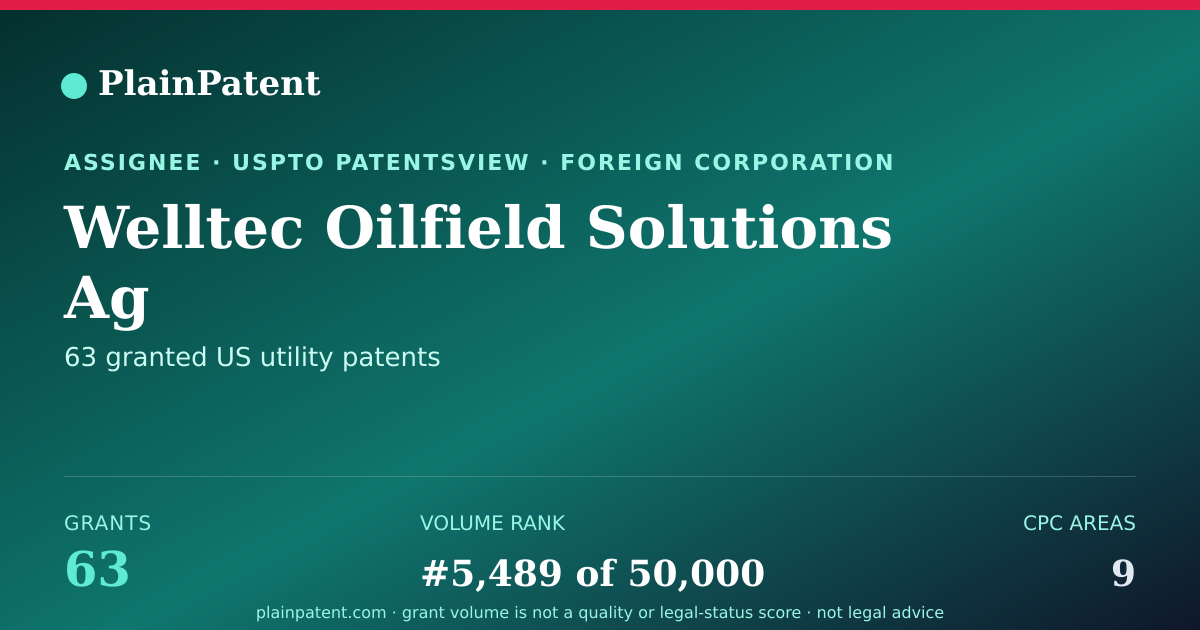 PlainPatent

ASSIGNEE · USPTO PATENTSVIEW · FOREIGN CORPORATION

Welltec Oilfield Solutions Ag

63 granted US utility patents

GRANTS
63

VOLUME RANK
#5,489 of 50,000

CPC AREAS
9

plainpatent.com · grant volume is not a quality or legal-status score · not legal advice